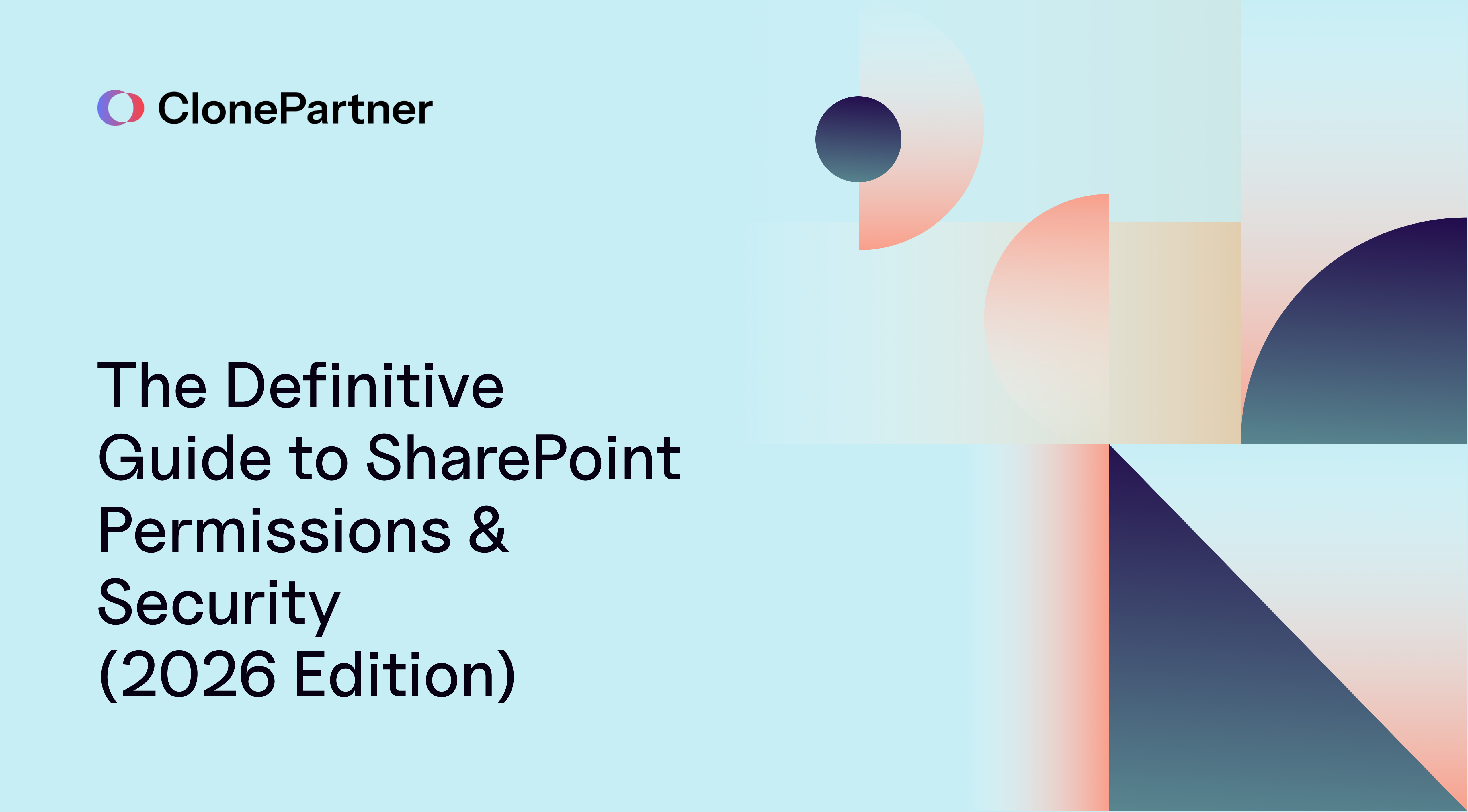 ClonePartner

The Definitive Guide to SharePoint Permissions & Security (2026 Edition)